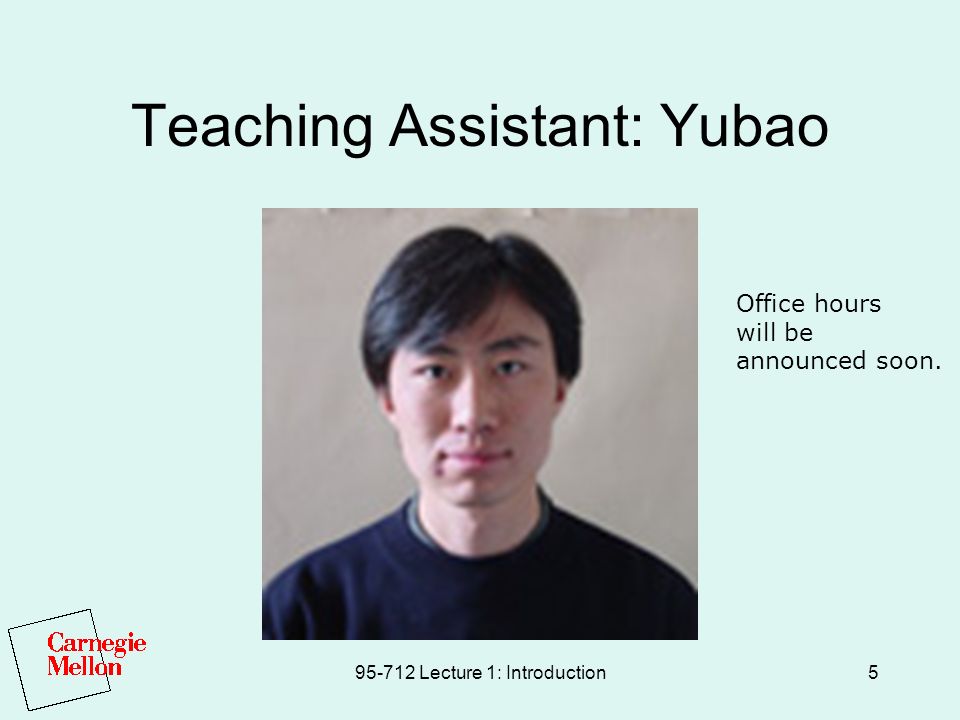 Teaching Assistant: Yubao

Office hours will be announced soon.

Carnegie Mellon

95-712 Lecture 1: Introduction

5